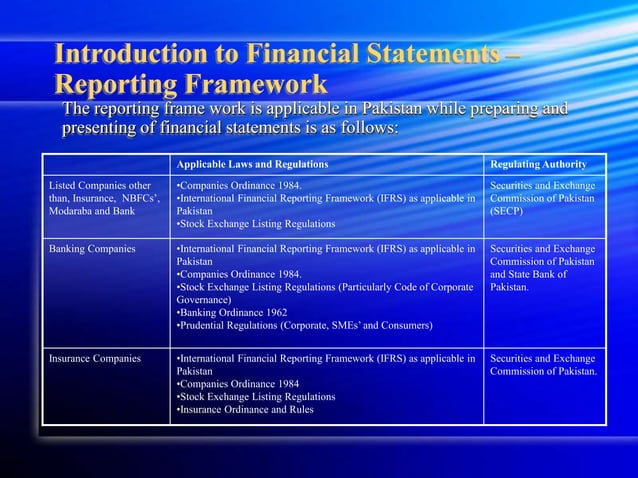 Introduction to Financial Statements – Reporting Framework

The reporting frame work is applicable in Pakistan while preparing and presenting of financial statements is as follows:

| | Applicable Laws and Regulations | Regulating Authority |
|---|---|---|
| Listed Companies other than, Insurance, NBFCs', Modaraba and Bank | •Companies Ordinance 1984. •International Financial Reporting Framework (IFRS) as applicable in Pakistan •Stock Exchange Listing Regulations | Securities and Exchange Commission of Pakistan (SECP) |
| Banking Companies | •International Financial Reporting Framework (IFRS) as applicable in Pakistan •Companies Ordinance 1984. •Stock Exchange Listing Regulations (Particularly Code of Corporate Governance) •Banking Ordinance 1962 •Prudential Regulations (Corporate, SMEs' and Consumers) | Securities and Exchange Commission of Pakistan and State Bank of Pakistan. |
| Insurance Companies | •International Financial Reporting Framework (IFRS) as applicable in Pakistan •Companies Ordinance 1984 •Stock Exchange Listing Regulations •Insurance Ordinance and Rules | Securities and Exchange Commission of Pakistan. |